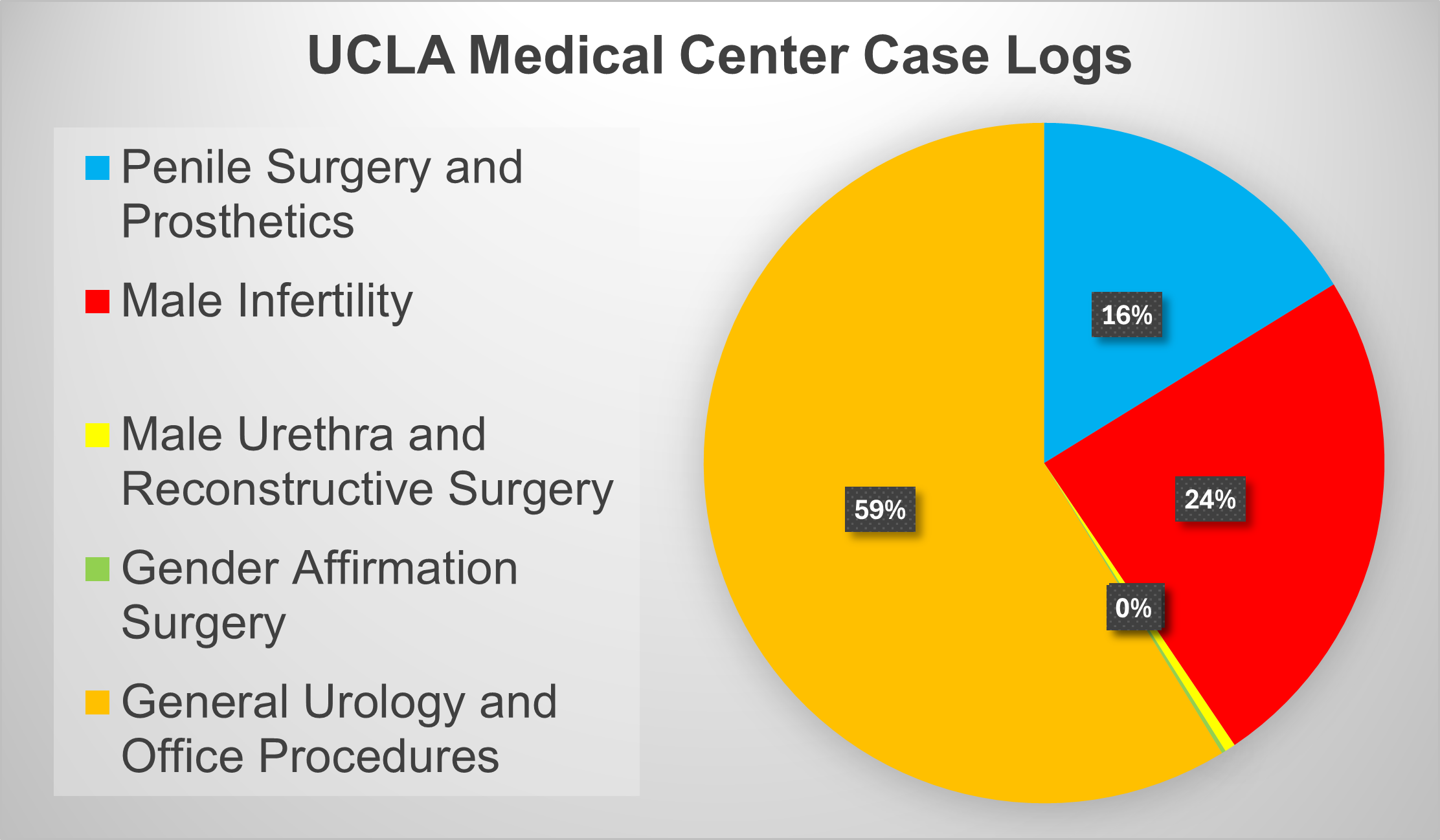 UCLA Medical Center Case Logs

Penile Surgery and Prosthetics

Male Infertility

Male Urethra and Reconstructive Surgery

Gender Affirmation Surgery

General Urology and Office Procedures

16%

24%

0%

59%